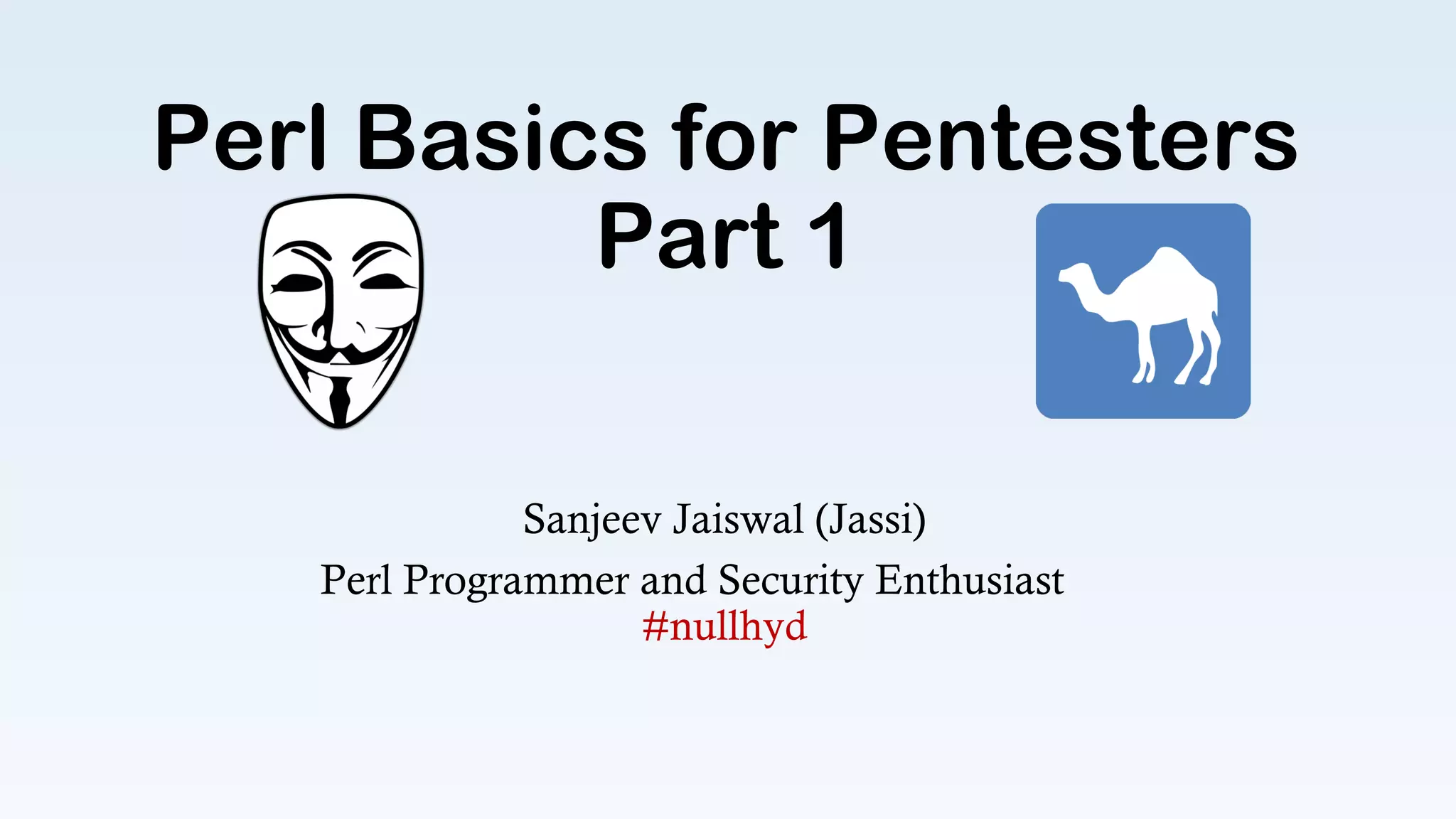 Perl Basics for Pentesters
Part 1

Sanjeev Jaiswal (Jassi)
Perl Programmer and Security Enthusiast
#nullhyd